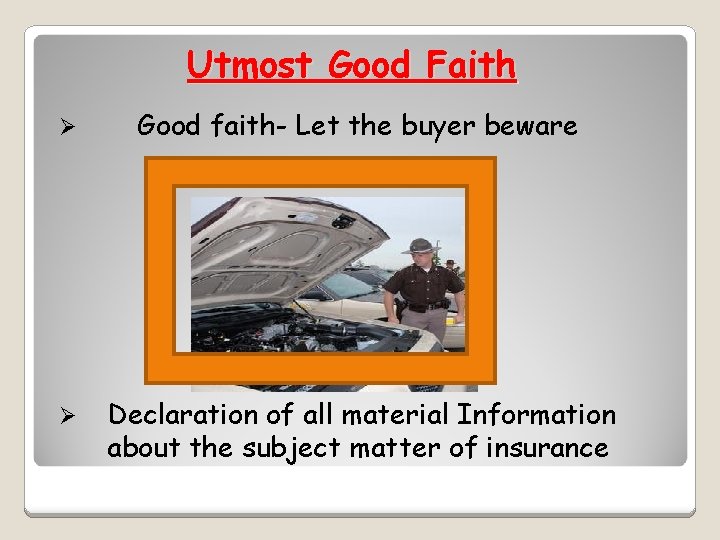 Utmost Good Faith

➢ Good faith- Let the buyer beware

➢ Declaration of all material Information about the subject matter of insurance